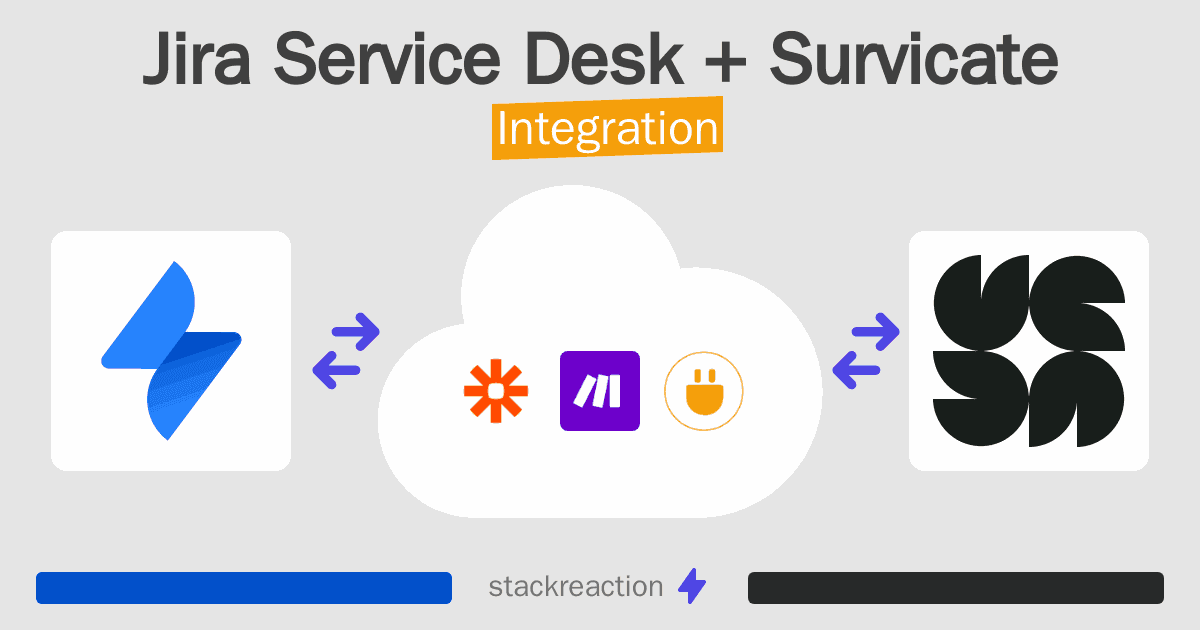 Jira Service Desk + Survicate
Integration

stackreaction